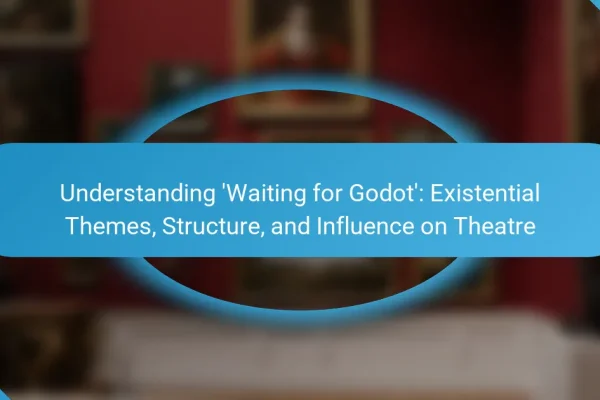 Understanding 'Waiting for Godot': Existential Themes, Structure, and Influence on Theatre